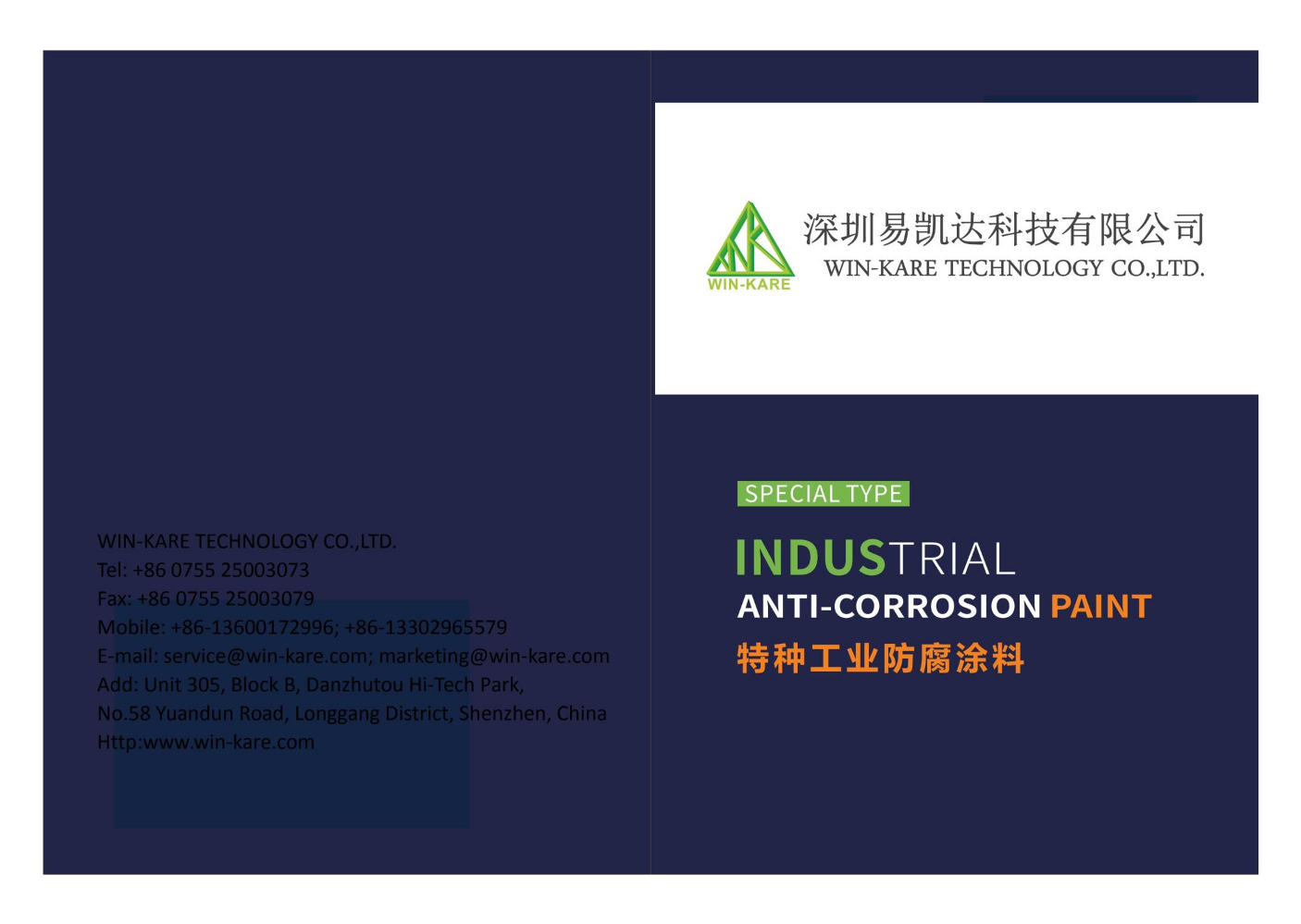 WIN-KARE TECHNOLOGY CO.,LTD.
Tel: +86 0755 25003073
Fax: +86 0755 25003079
Mobile: +86-13600172996; +86-13302965579
E-mail: service@win-kare.com; marketing@win-kare.com
Add: Unit 305, Block B, Danzhutou Hi-Tech Park,
No.58 Yuandun Road, Longgang District, Shenzhen, China
Http:www.win-kare.com

WIN-KARE
深圳易凯达科技有限公司
WIN-KARE TECHNOLOGY CO.,LTD.

SPECIAL TYPE
INDUSTRIAL
ANTI-CORROSION PAINT
特种工业防腐涂料